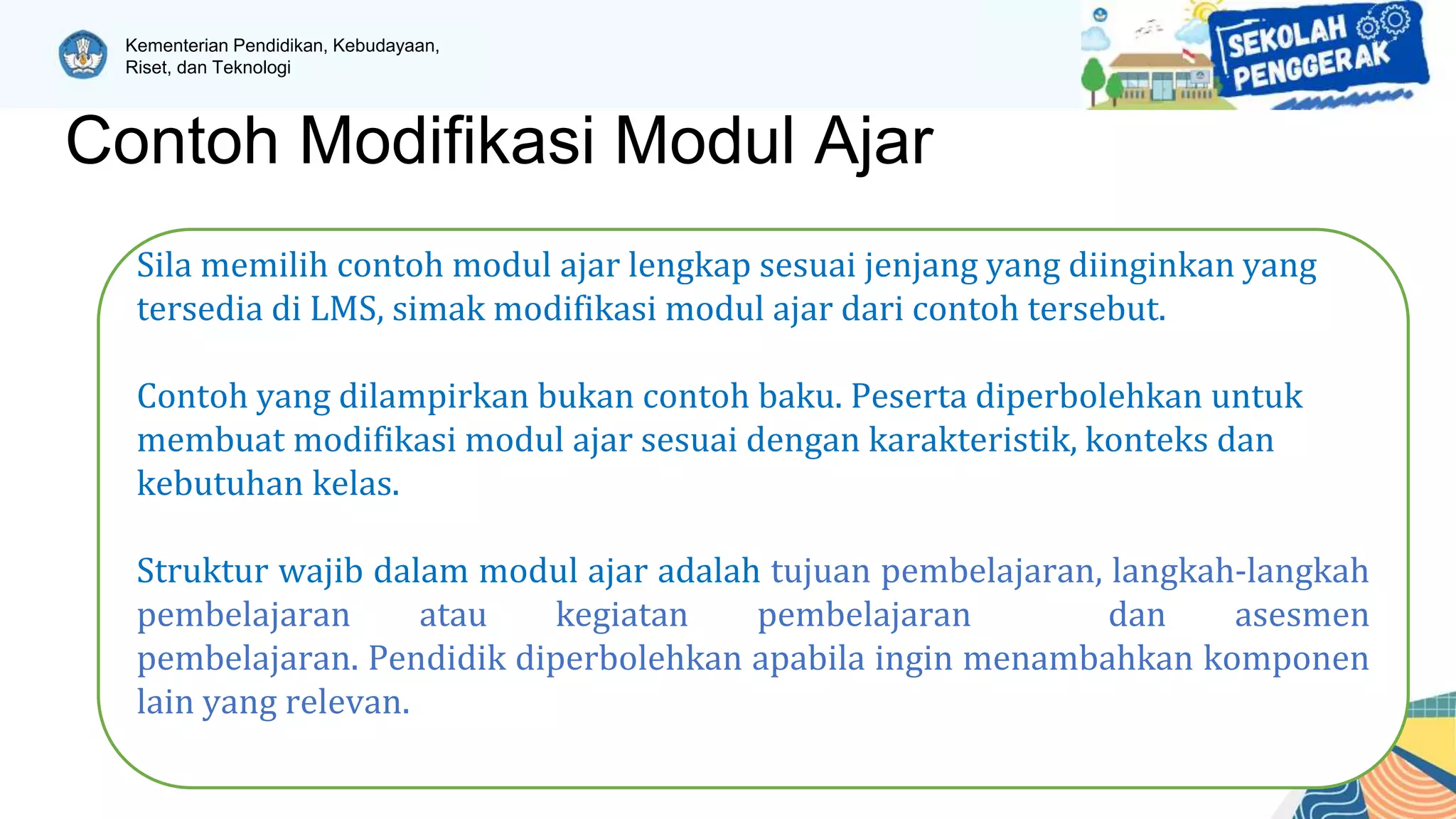 Kementerian Pendidikan, Kebudayaan, Riset, dan Teknologi

SEKOLAH PENGGERAK

Contoh Modifikasi Modul Ajar

Sila memilih contoh modul ajar lengkap sesuai jenjang yang diinginkan yang tersedia di LMS, simak modifikasi modul ajar dari contoh tersebut.

Contoh yang dilampirkan bukan contoh baku. Peserta diperbolehkan untuk membuat modifikasi modul ajar sesuai dengan karakteristik, konteks dan kebutuhan kelas.

Struktur wajib dalam modul ajar adalah tujuan pembelajaran, langkah-langkah pembelajaran atau kegiatan pembelajaran dan asesmen pembelajaran. Pendidik diperbolehkan apabila ingin menambahkan komponen lain yang relevan.